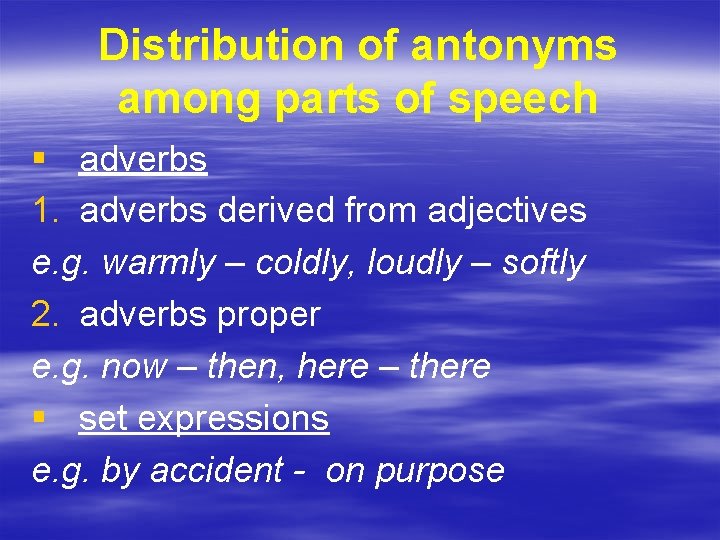 Distribution of antonyms among parts of speech

▪ adverbs

1. adverbs derived from adjectives

e.g. warmly – coldly, loudly – softly

2. adverbs proper

e.g. now – then, here – there

▪ set expressions

e.g. by accident - on purpose